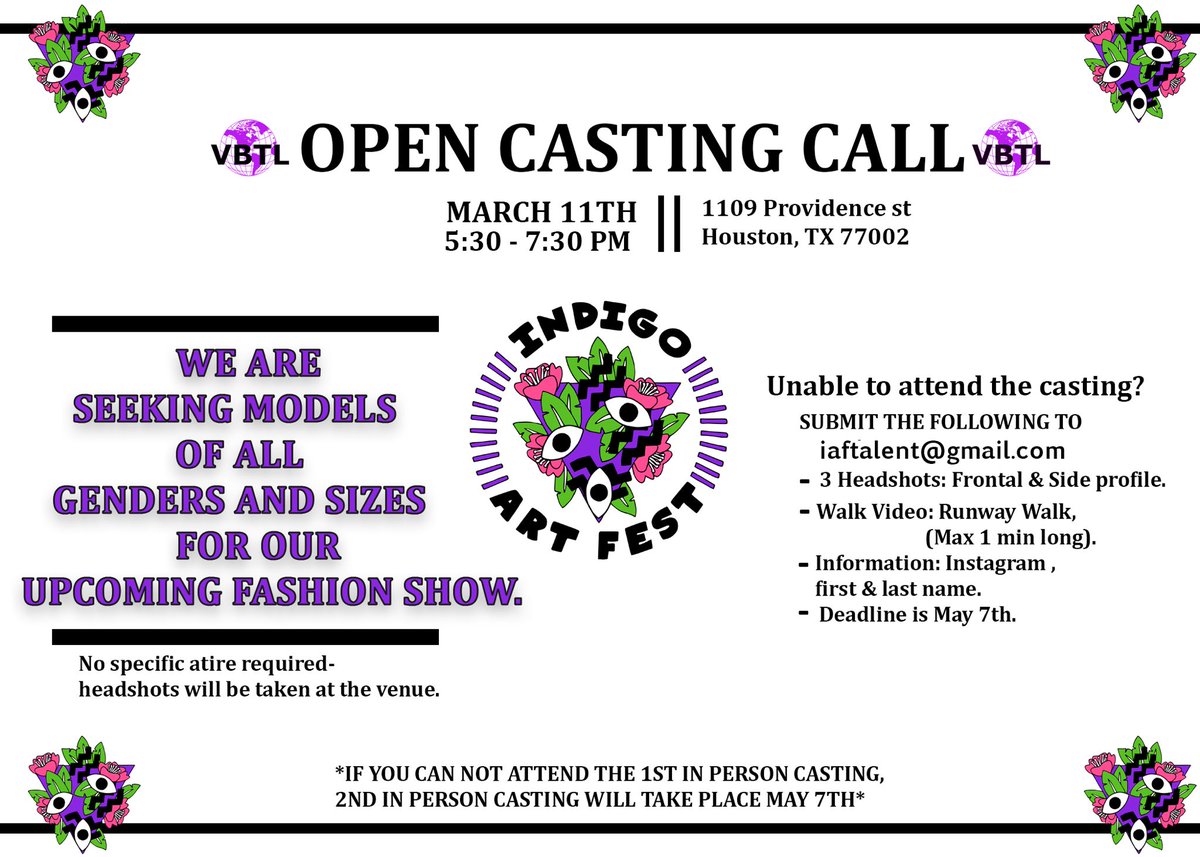 VBTL OPEN CASTING CALL VBTL

MARCH 11TH
5:30 - 7:30 PM

1109 Providence st
Houston, TX 77002

WE ARE
SEEKING MODELS
OF ALL
GENDERS AND SIZES
FOR OUR
UPCOMING FASHION SHOW.

No specific atire required-
headshots will be taken at the venue.

INDIGO
ART FEST

Unable to attend the casting?

SUBMIT THE FOLLOWING TO
iaftalent@gmail.com
- 3 Headshots: Frontal & Side profile.
- Walk Video: Runway Walk, (Max 1 min long).
- Information: Instagram , first & last name.
- Deadline is May 7th.

*IF YOU CAN NOT ATTEND THE 1ST IN PERSON CASTING,
2ND IN PERSON CASTING WILL TAKE PLACE MAY 7TH*